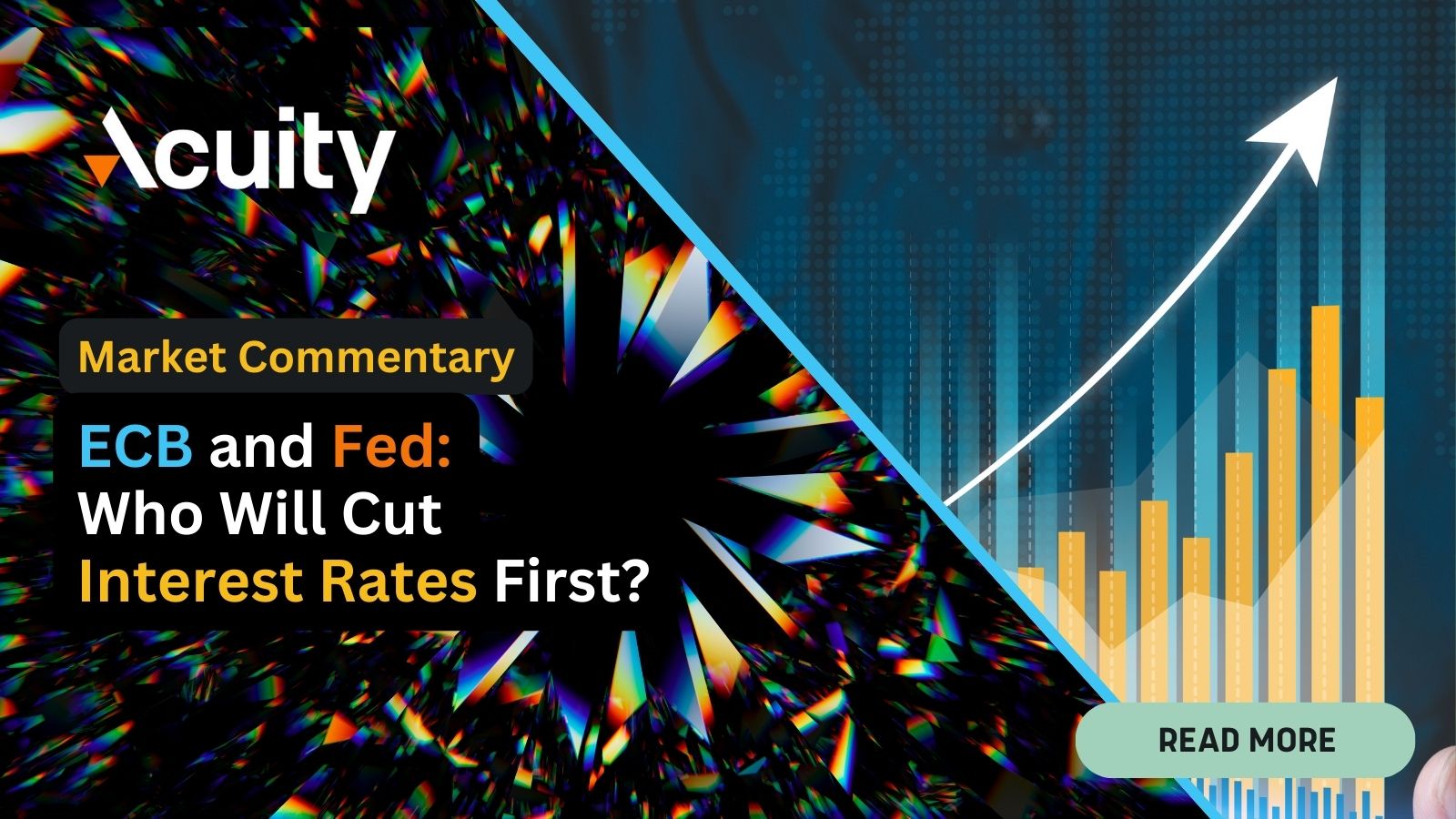 Acuity

Market Commentary

ECB and Fed: Who Will Cut Interest Rates First?

READ MORE